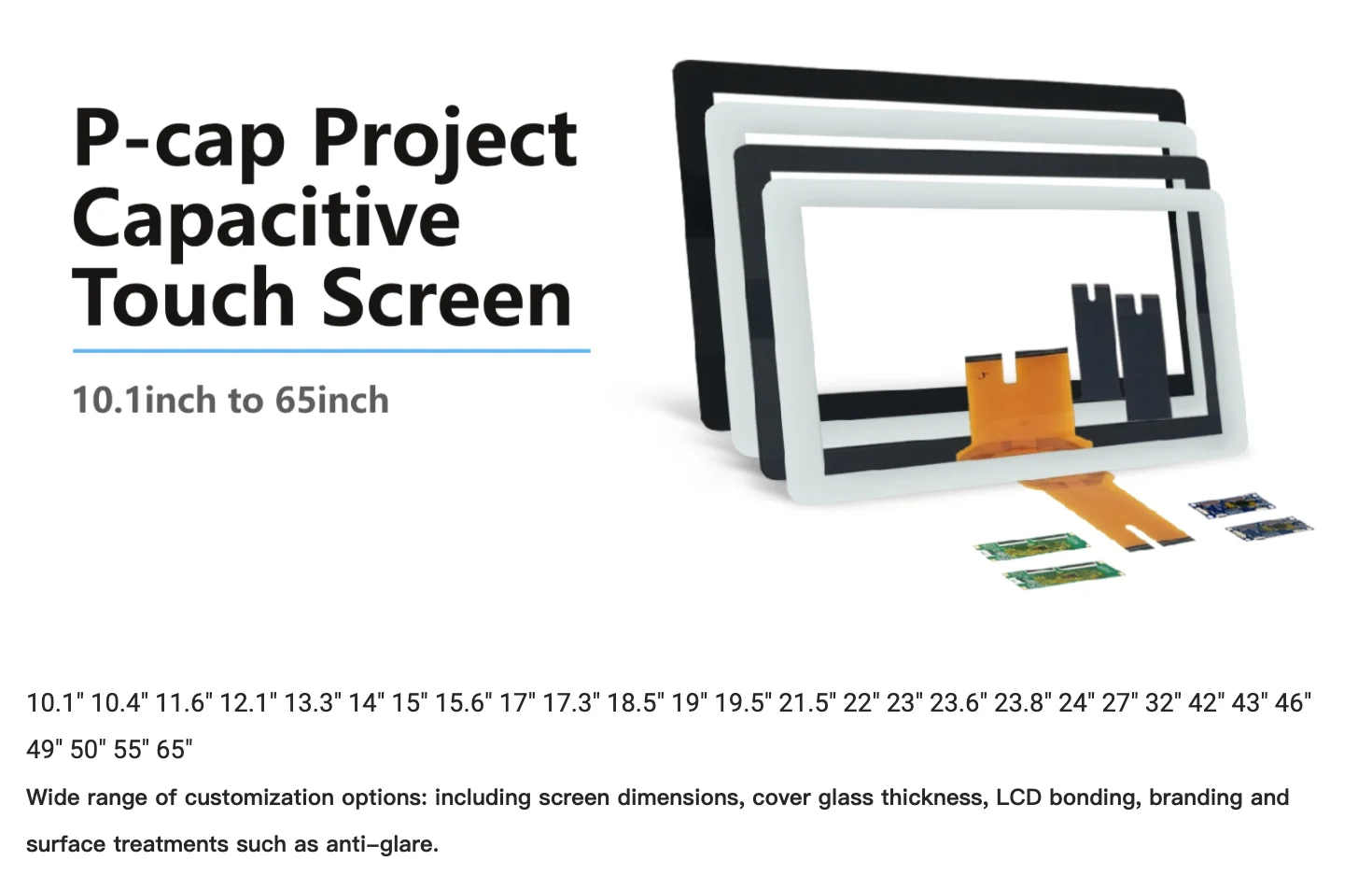 P-cap Project Capacitive Touch Screen

10.1inch to 65inch

10.1" 10.4" 11.6" 12.1" 13.3" 14" 15" 15.6" 17" 17.3" 18.5" 19" 19.5" 21.5" 22" 23" 23.6" 23.8" 24" 27" 32" 42" 43" 46" 49" 50" 55" 65"

Wide range of customization options: including screen dimensions, cover glass thickness, LCD bonding, branding and surface treatments such as anti-glare.